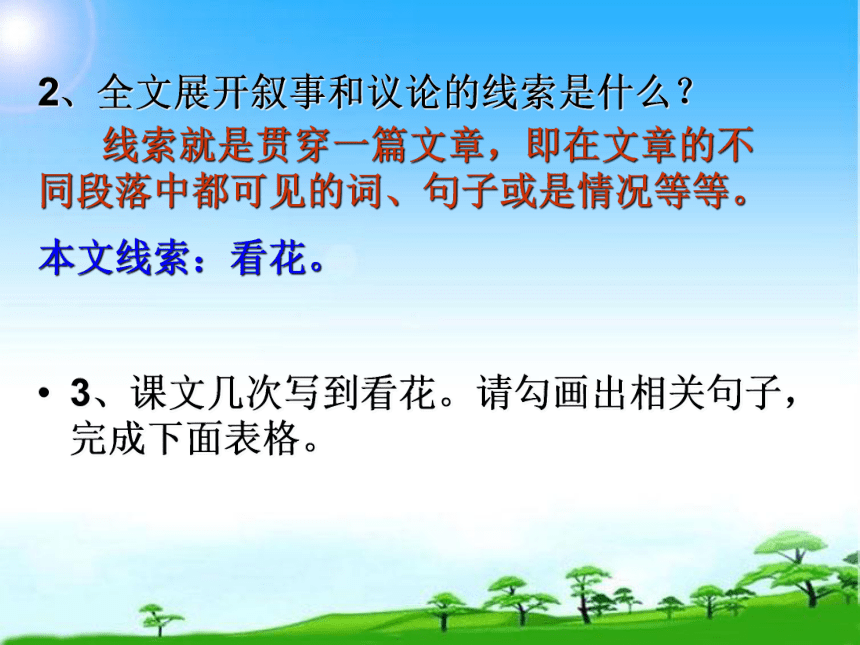 2、全文展开叙事和议论的线索是什么？

线索就是贯穿一篇文章，即在文章的不同段落中都可见的词、句子或是情况等等。

本文线索：看花。

• 3、课文几次写到看花。请勾画出相关句子，完成下面表格。